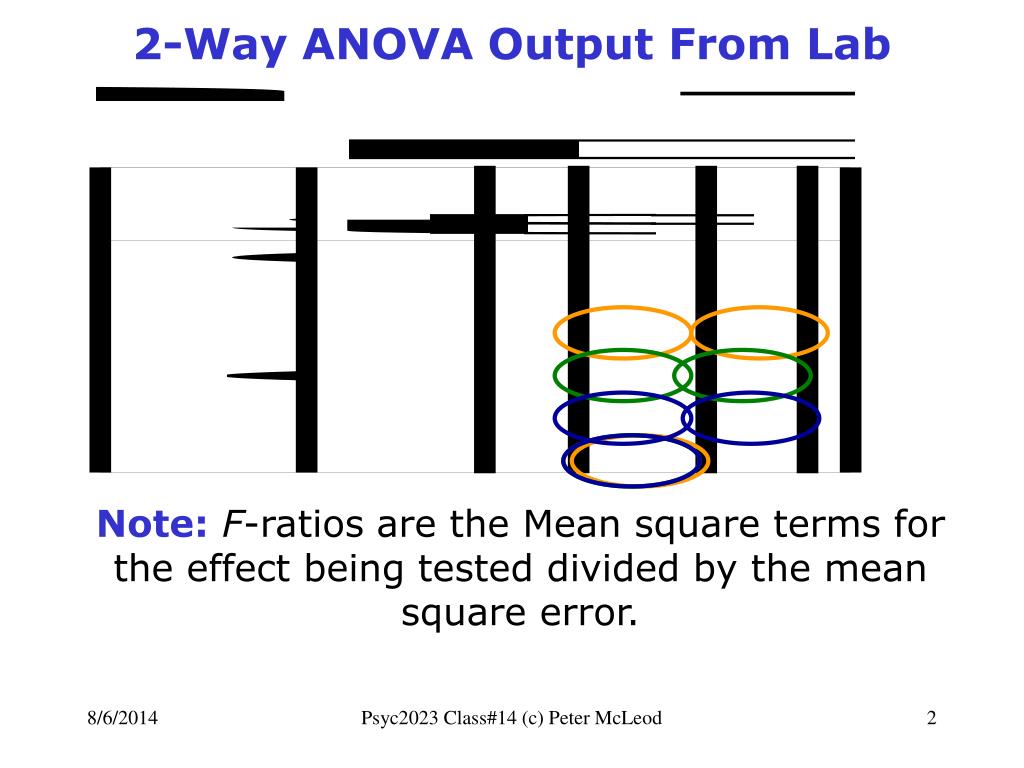 2-Way ANOVA Output From Lab

Note: F-ratios are the Mean square terms for the effect being tested divided by the mean square error.

8/6/2014

Psyc2023 Class#14 (c) Peter McLeod

2